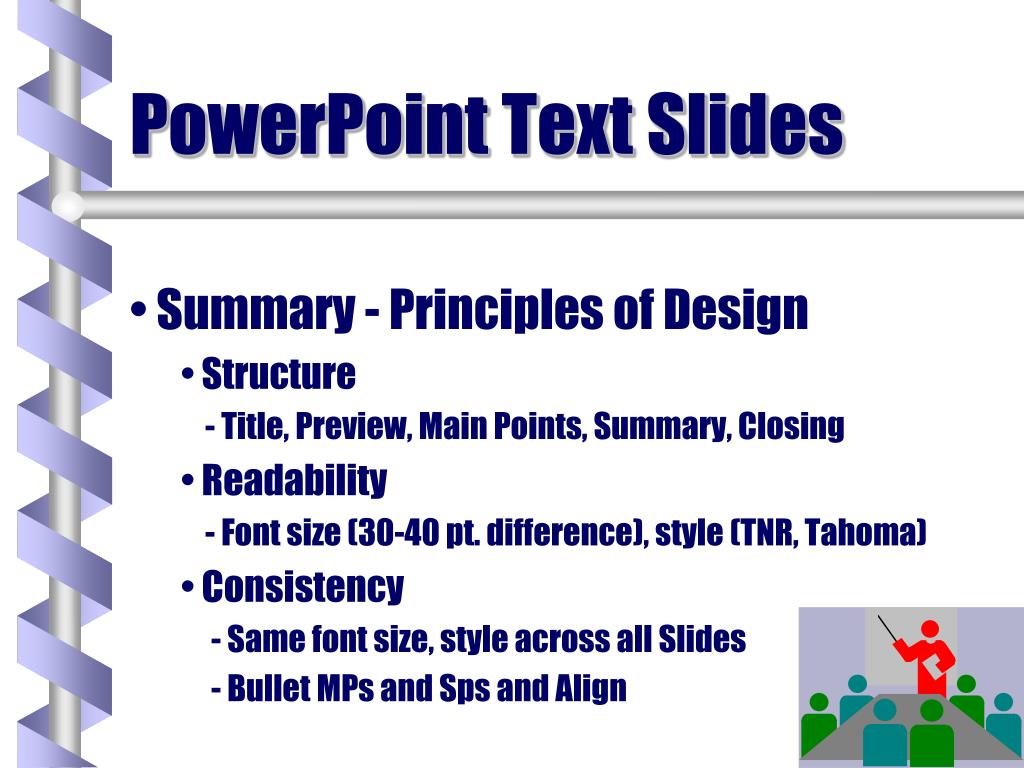 PowerPoint Text Slides

• Summary - Principles of Design

• Structure

- Title, Preview, Main Points, Summary, Closing

• Readability

- Font size (30-40 pt. difference), style (TNR, Tahoma)

• Consistency

- Same font size, style across all Slides

- Bullet MPs and Sps and Align